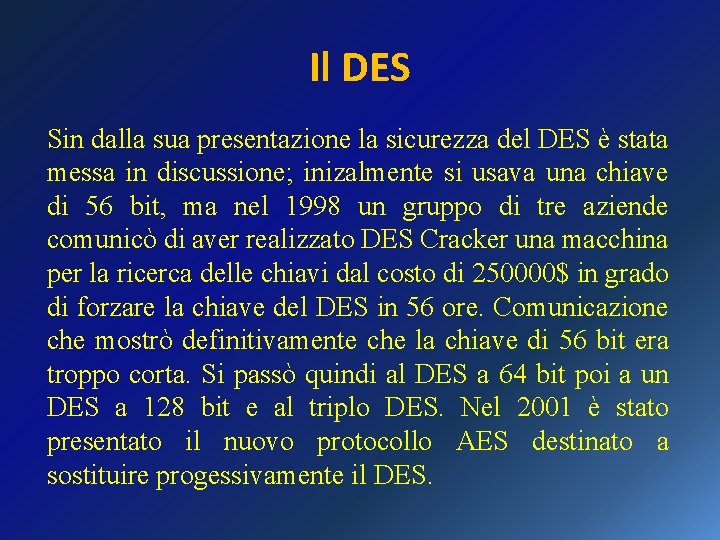 Il DES

Sin dalla sua presentazione la sicurezza del DES è stata messa in discussione; inizalmente si usava una chiave di 56 bit, ma nel 1998 un gruppo di tre aziende comunicò di aver realizzato DES Cracker una macchina per la ricerca delle chiavi dal costo di 250000$ in grado di forzare la chiave del DES in 56 ore. Comunicazione che mostrò definitivamente che la chiave di 56 bit era troppo corta. Si passò quindi al DES a 64 bit poi a un DES a 128 bit e al triplo DES. Nel 2001 è stato presentato il nuovo protocollo AES destinato a sostituire progessivamente il DES.